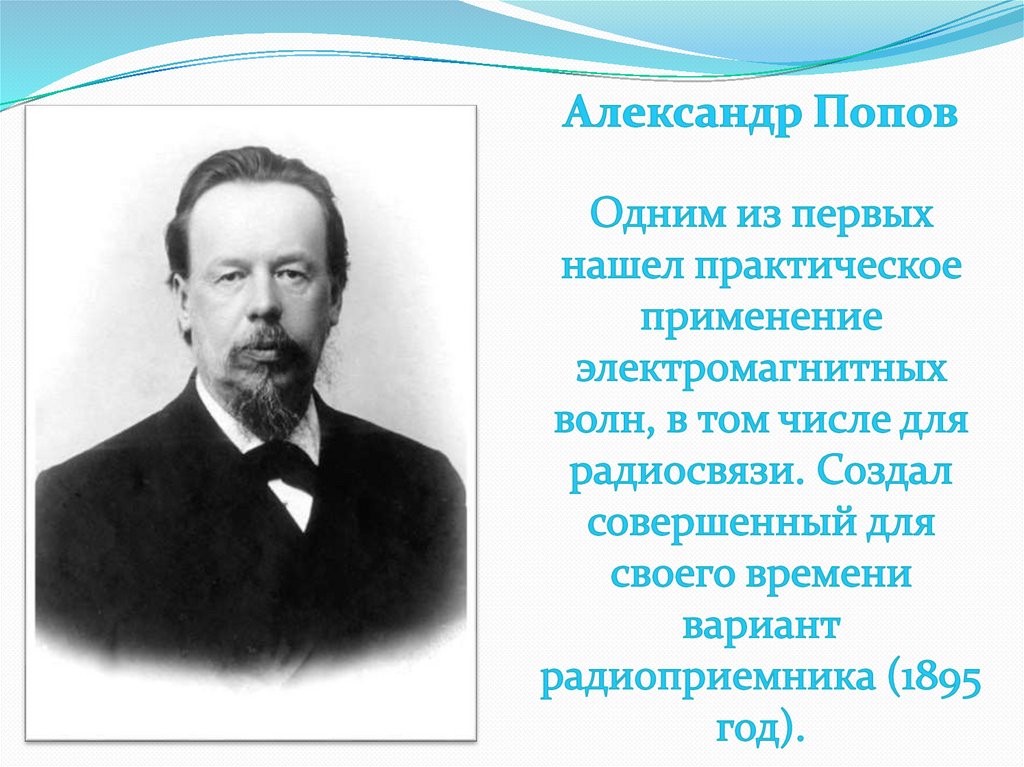 Александр Попов

Одним из первых нашел практическое применение электромагнитных волн, в том числе для радиосвязи. Создал совершенный для своего времени вариант радиоприемника (1895 год).